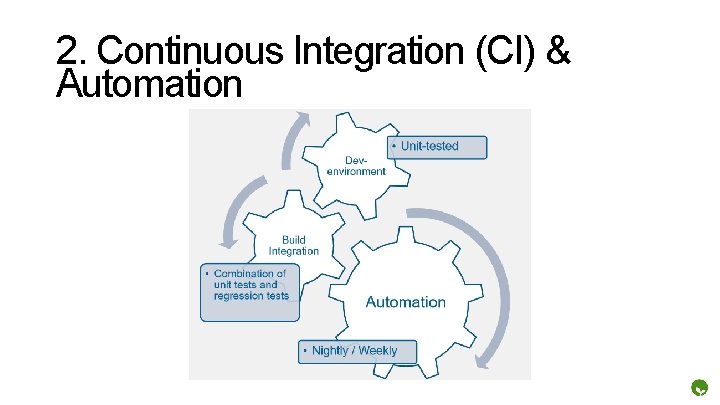 2. Continuous Integration (CI) & Automation

Dev-environment

• Unit-tested

Build Integration

• Combination of unit tests and regression tests

Automation

• Nightly / Weekly